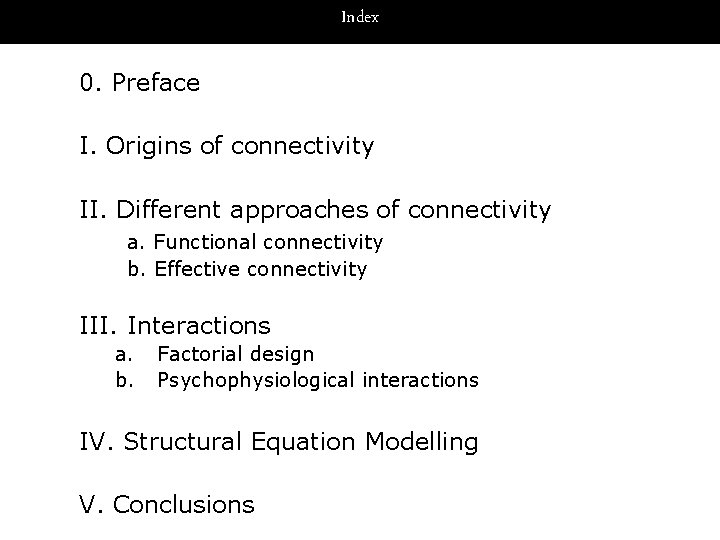 Index

0. Preface

I. Origins of connectivity

II. Different approaches of connectivity
a. Functional connectivity
b. Effective connectivity

III. Interactions
a. Factorial design
b. Psychophysiological interactions

IV. Structural Equation Modelling

V. Conclusions